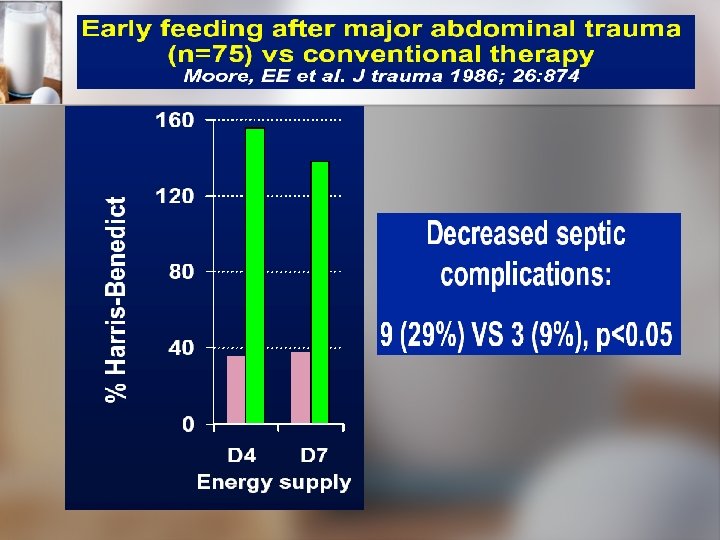 Early feeding after major abdominal trauma (n=75) vs conventional therapy
Moore, EE et al. J trauma 1986; 26:874

% Harris-Benedict
160
120
80
40
0
D4
D7
Energy supply

Decreased septic complications:
9 (29%) VS 3 (9%), p<0.05